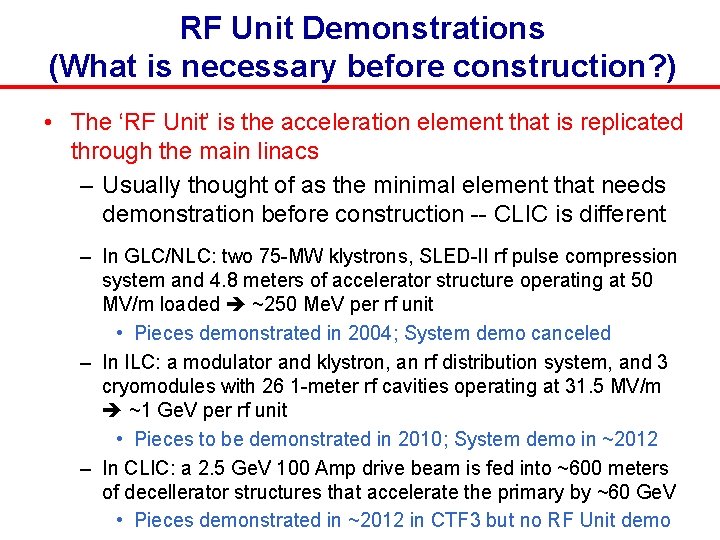 RF Unit Demonstrations
(What is necessary before construction?)

• The 'RF Unit' is the acceleration element that is replicated through the main linacs

– Usually thought of as the minimal element that needs demonstration before construction -- CLIC is different

– In GLC/NLC: two 75-MW klystrons, SLED-II rf pulse compression system and 4.8 meters of accelerator structure operating at 50 MV/m loaded ➔ ~250 MeV per rf unit

• Pieces demonstrated in 2004; System demo canceled

– In ILC: a modulator and klystron, an rf distribution system, and 3 cryomodules with 26 1-meter rf cavities operating at 31.5 MV/m ➔ ~1 GeV per rf unit

• Pieces to be demonstrated in 2010; System demo in ~2012

– In CLIC: a 2.5 GeV 100 Amp drive beam is fed into ~600 meters of decellerator structures that accelerate the primary by ~60 GeV

• Pieces demonstrated in ~2012 in CTF3 but no RF Unit demo